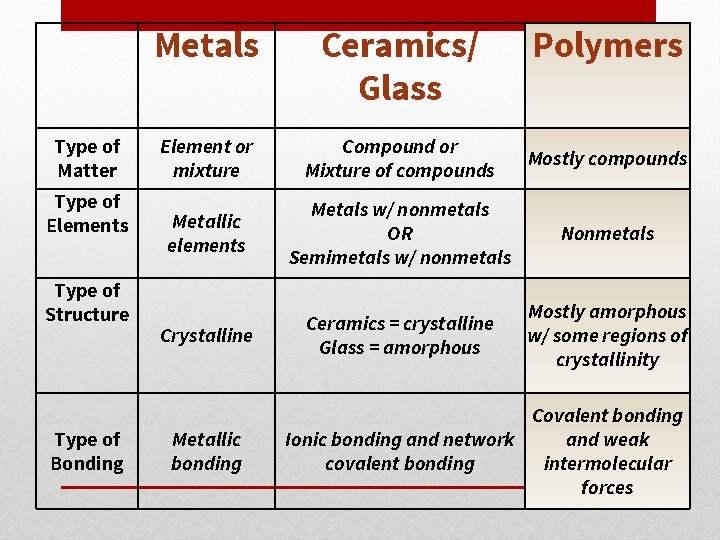 | | Metals | Ceramics/ Glass | Polymers |
|---|---|---|---|
| Type of Matter | Element or mixture | Compound or Mixture of compounds | Mostly compounds |
| Type of Elements | Metallic elements | Metals w/ nonmetals OR Semimetals w/ nonmetals | Nonmetals |
| Type of Structure | Crystalline | Ceramics = crystalline Glass = amorphous | Mostly amorphous w/ some regions of crystallinity |
| Type of Bonding | Metallic bonding | Ionic bonding and network covalent bonding | Covalent bonding and weak intermolecular forces |